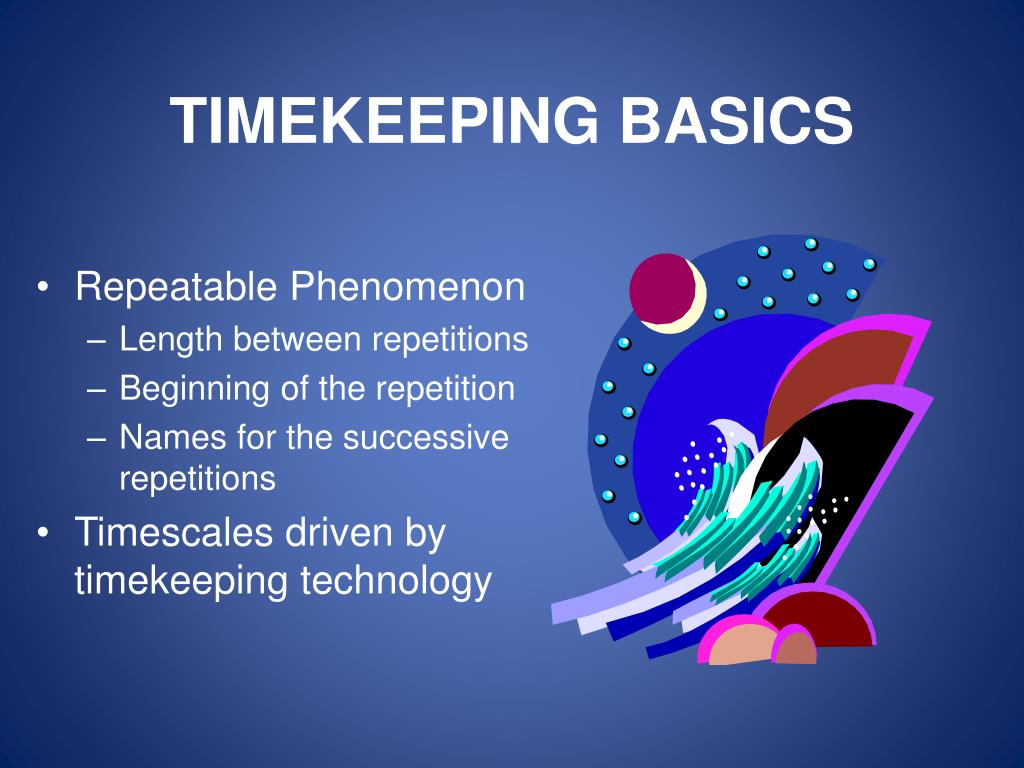 TIMEKEEPING BASICS

• Repeatable Phenomenon
– Length between repetitions
– Beginning of the repetition
– Names for the successive repetitions
• Timescales driven by timekeeping technology